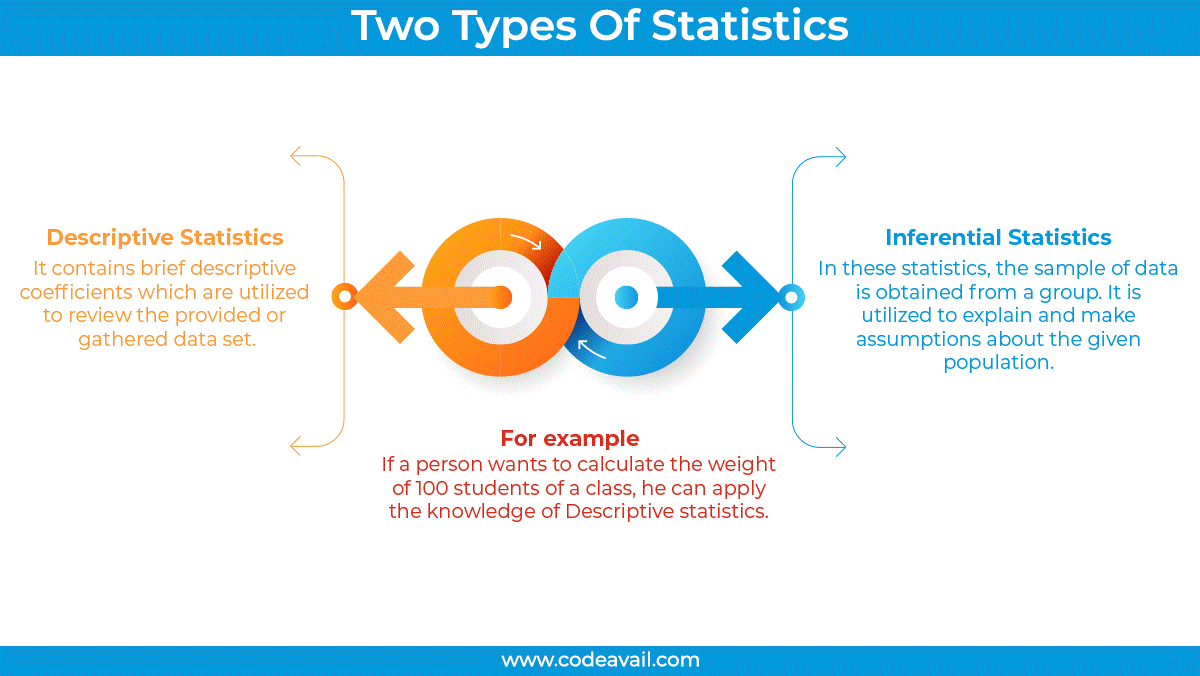 Two Types Of Statistics

Descriptive Statistics
It contains brief descriptive coefficients which are utilized to review the provided or gathered data set.

Inferential Statistics
In these statistics, the sample of data is obtained from a group. It is utilized to explain and make assumptions about the given population.

For example
If a person wants to calculate the weight of 100 students of a class, he can apply the knowledge of Descriptive statistics.

www.codeavail.com